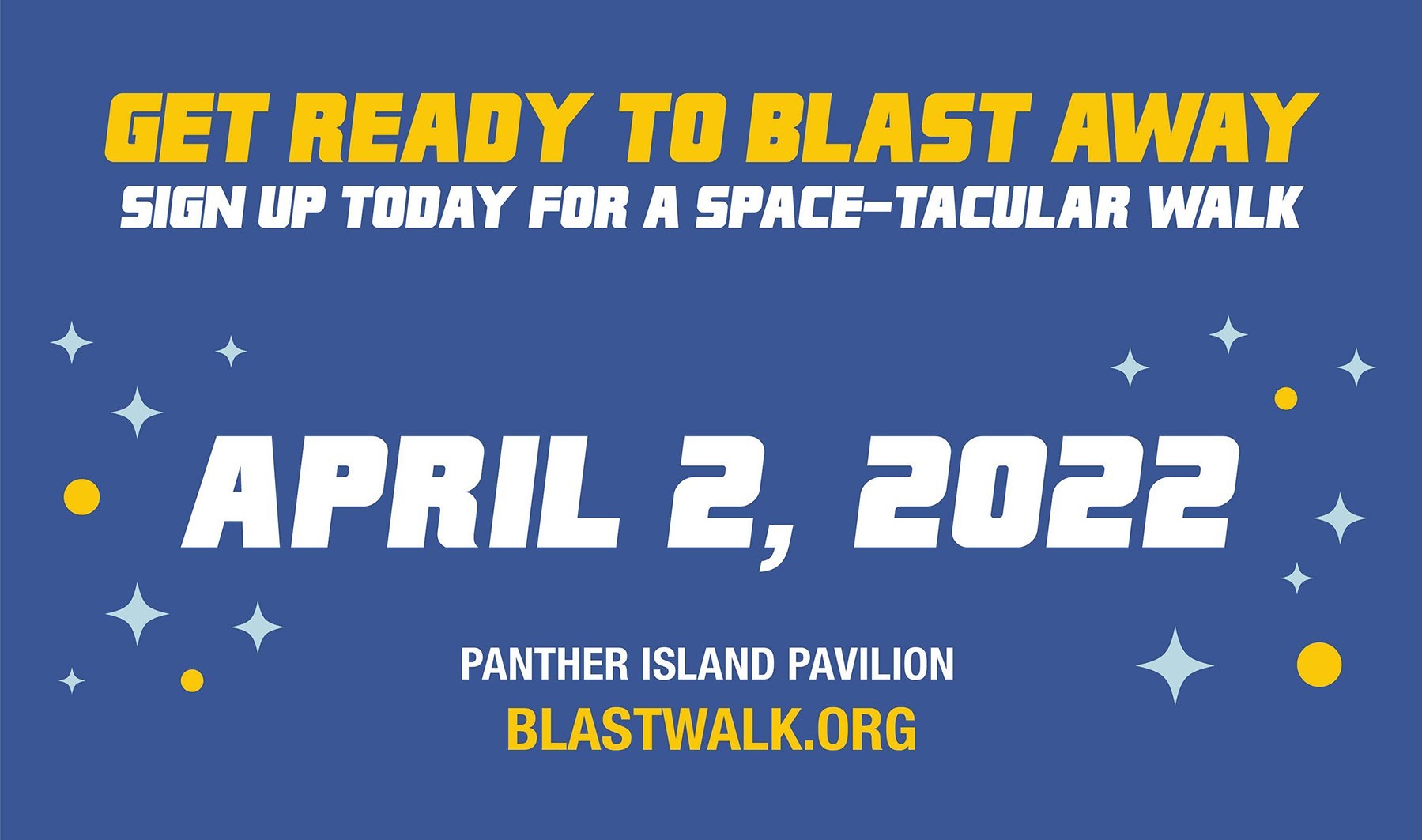 GET READY TO BLAST AWAY
SIGN UP TODAY FOR A SPACE-TACULAR WALK

APRIL 2, 2022

PANTHER ISLAND PAVILION
BLASTWALK.ORG